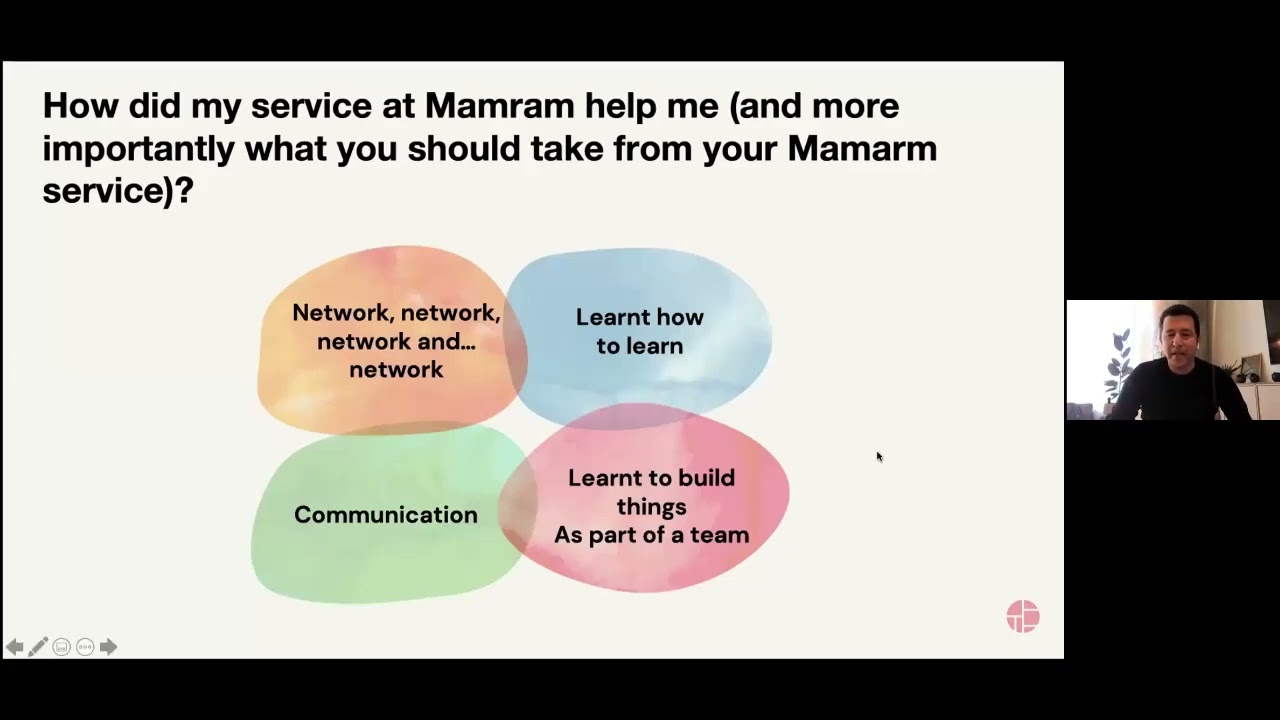 How did my service at Mamram help me (and more importantly what you should take from your Mamarm service)?

Network, network, network and... network

Learnt how to learn

Communication

Learnt to build things
As part of a team